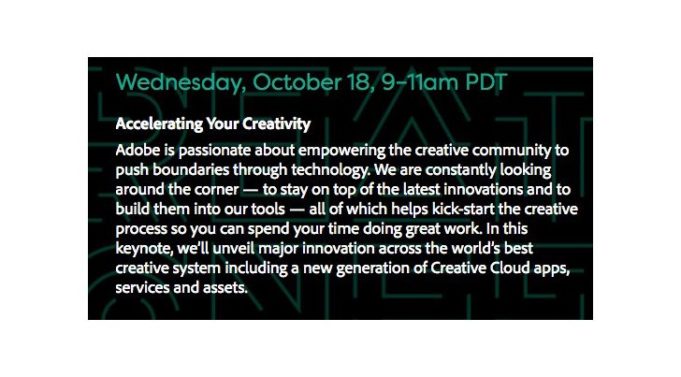 Wednesday, October 18, 9–11am PDT

Accelerating Your Creativity

Adobe is passionate about empowering the creative community to push boundaries through technology. We are constantly looking around the corner — to stay on top of the latest innovations and to build them into our tools — all of which helps kick-start the creative process so you can spend your time doing great work. In this keynote, we'll unveil major innovation across the world's best creative system including a new generation of Creative Cloud apps, services and assets.